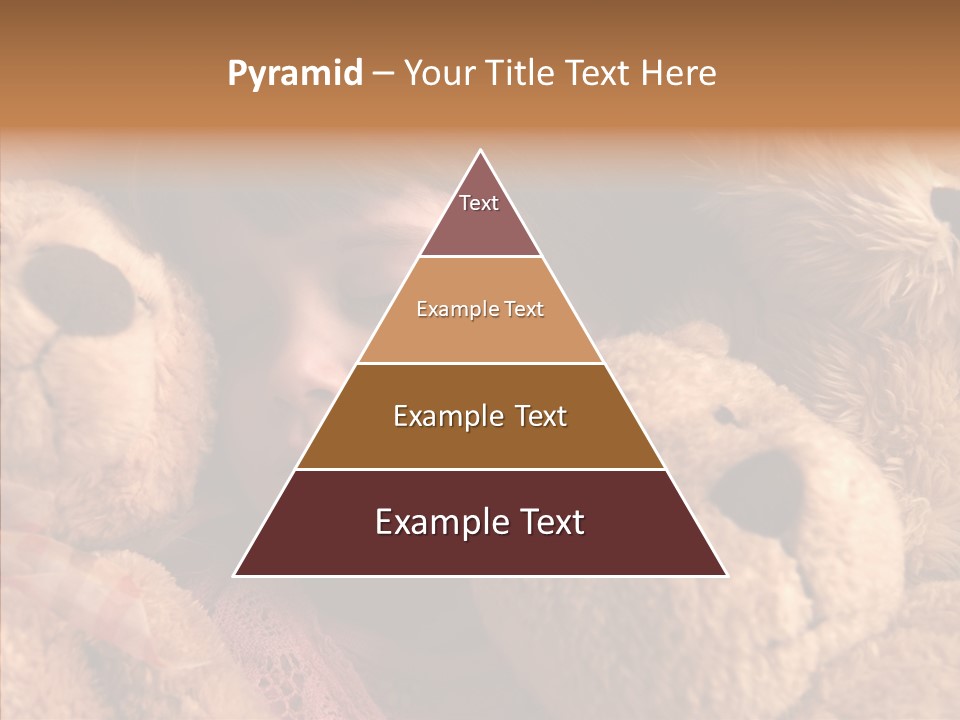 Pyramid – Your Title Text Here

Text

Example Text

Example Text

Example Text